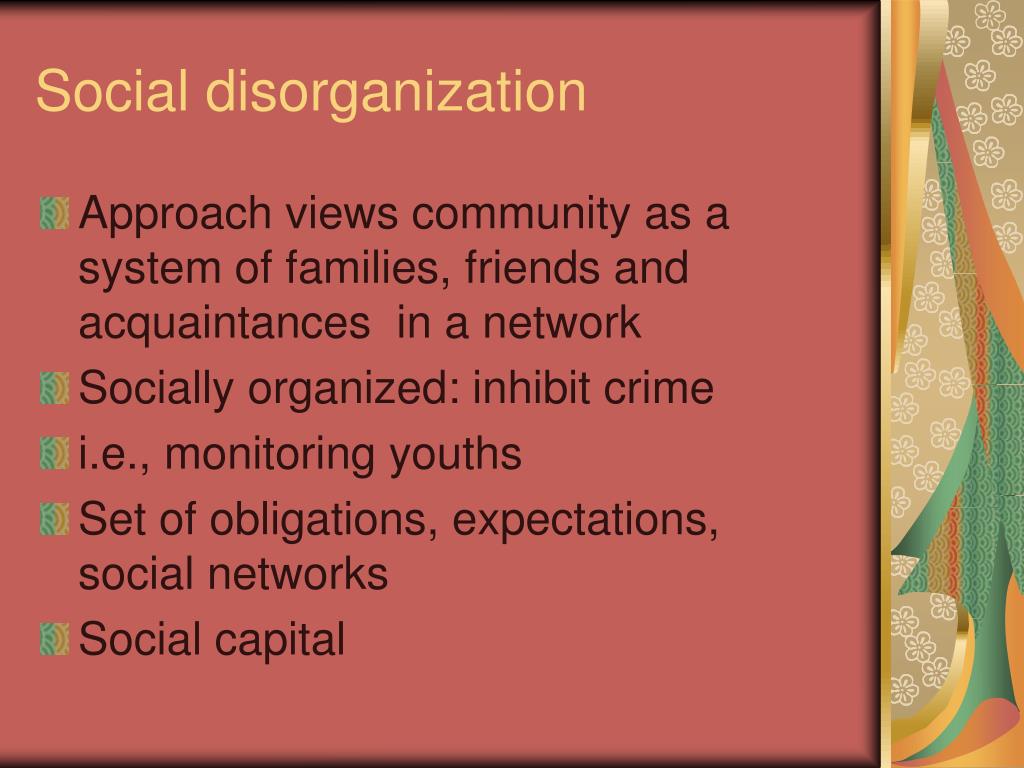 Social disorganization

Approach views community as a system of families, friends and acquaintances  in a network
Socially organized: inhibit crime
i.e., monitoring youths
Set of obligations, expectations, social networks
Social capital